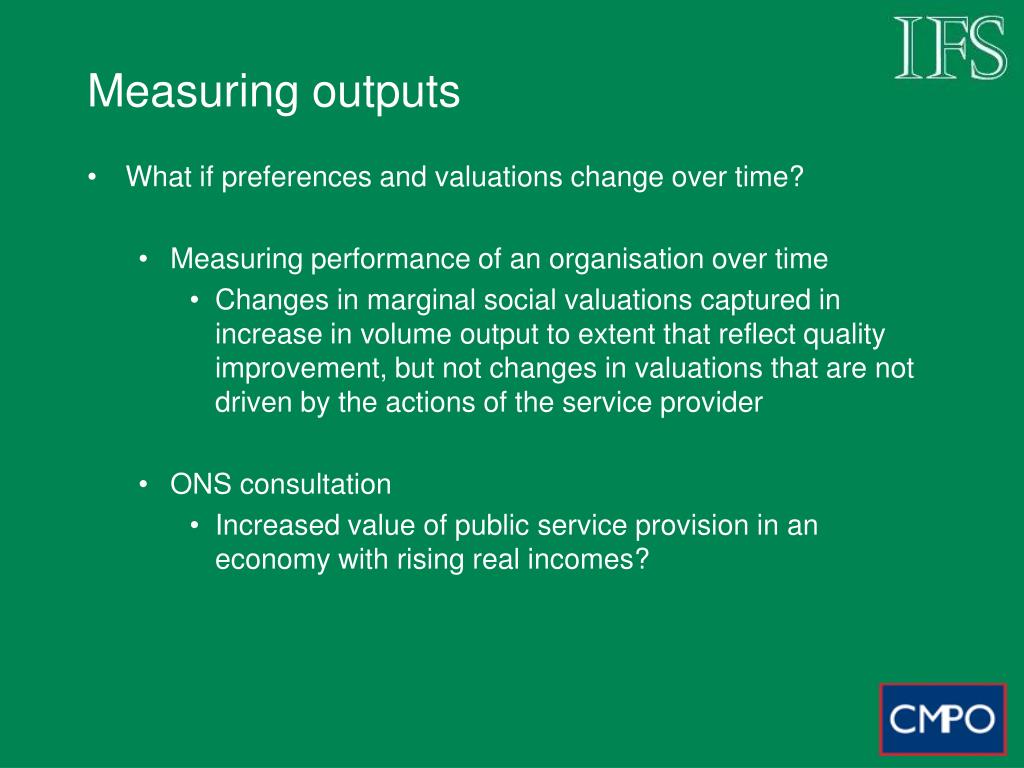 IFS

Measuring outputs

• What if preferences and valuations change over time?

• Measuring performance of an organisation over time

• Changes in marginal social valuations captured in increase in volume output to extent that reflect quality improvement, but not changes in valuations that are not driven by the actions of the service provider

• ONS consultation

• Increased value of public service provision in an economy with rising real incomes?

CMPO